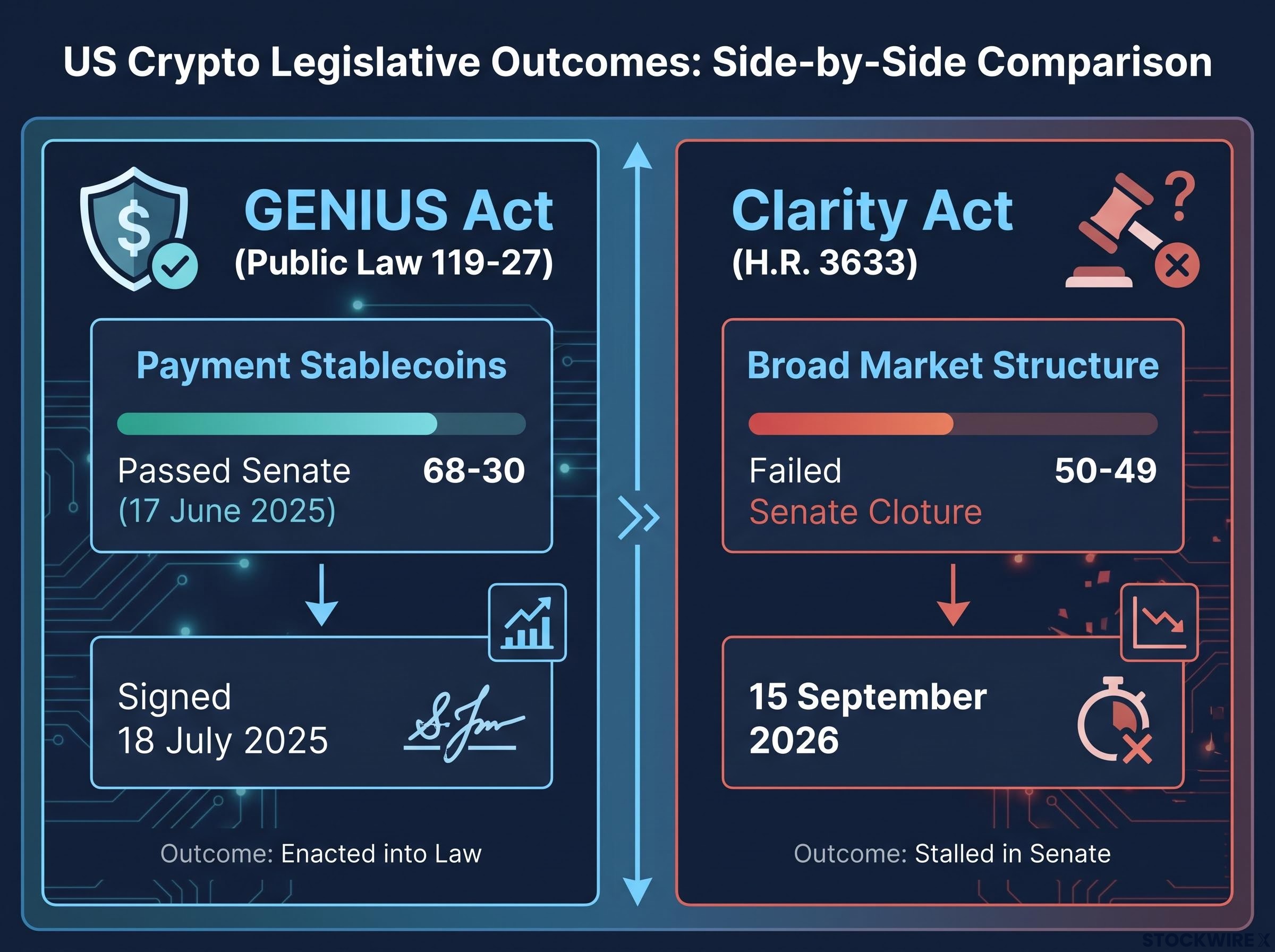 US Crypto Legislative Outcomes: Side-by-Side Comparison

GENIUS Act
(Public Law 119-27)

Payment Stablecoins

Passed Senate 68-30
(17 June 2025)

Signed
18 July 2025

Outcome: Enacted into Law

Clarity Act
(H.R. 3633)

Broad Market Structure

Failed 50-49
Senate Cloture

15 September 2026

Outcome: Stalled in Senate

STOCKWIRE X